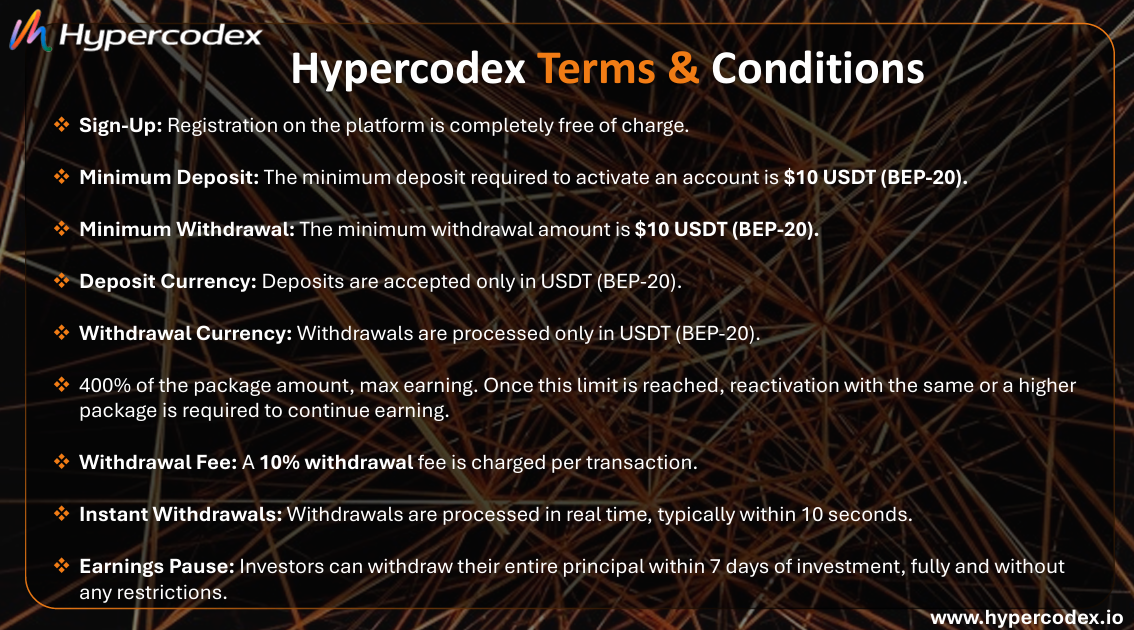 Hypercodex

Hypercodex Terms & Conditions

❖ Sign-Up: Registration on the platform is completely free of charge.

❖ Minimum Deposit: The minimum deposit required to activate an account is $10 USDT (BEP-20).

❖ Minimum Withdrawal: The minimum withdrawal amount is $10 USDT (BEP-20).

❖ Deposit Currency: Deposits are accepted only in USDT (BEP-20).

❖ Withdrawal Currency: Withdrawals are processed only in USDT (BEP-20).

❖ 400% of the package amount, max earning. Once this limit is reached, reactivation with the same or a higher package is required to continue earning.

❖ Withdrawal Fee: A 10% withdrawal fee is charged per transaction.

❖ Instant Withdrawals: Withdrawals are processed in real time, typically within 10 seconds.

❖ Earnings Pause: Investors can withdraw their entire principal within 7 days of investment, fully and without any restrictions.

www.hypercodex.io